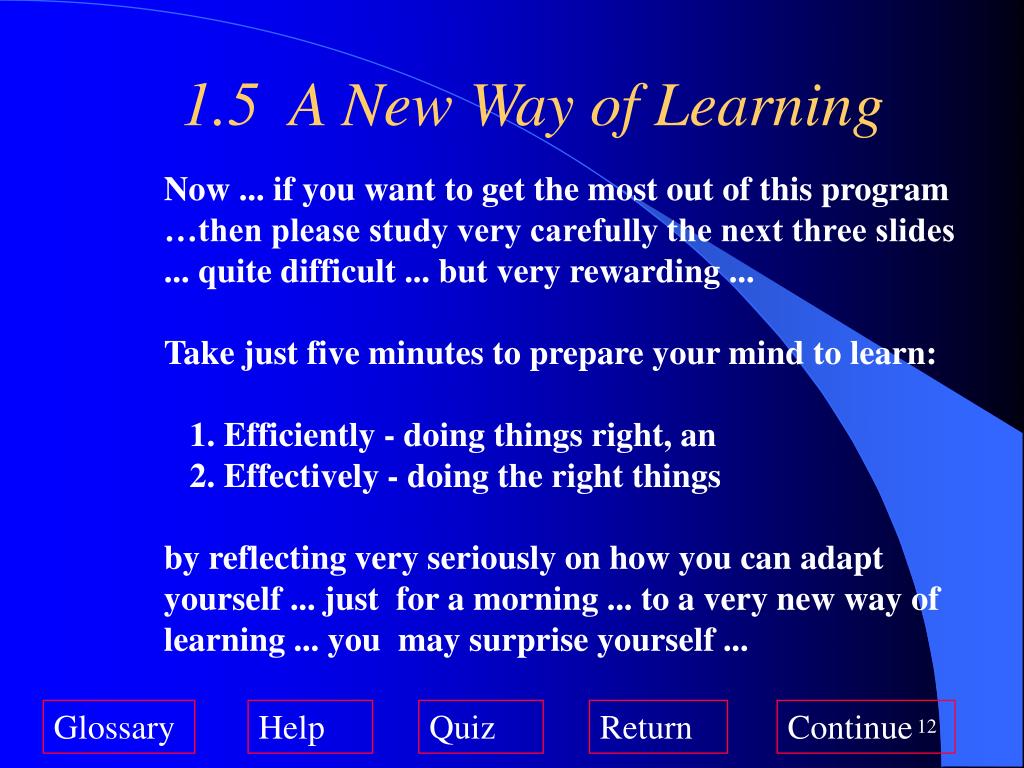 1.5 A New Way of Learning

Now ... if you want to get the most out of this program …then please study very carefully the next three slides ... quite difficult ... but very rewarding ...

Take just five minutes to prepare your mind to learn:

1. Efficiently - doing things right, an
2. Effectively - doing the right things

by reflecting very seriously on how you can adapt yourself ... just for a morning ... to a very new way of learning ... you may surprise yourself ...

Glossary Help Quiz Return Continue 12